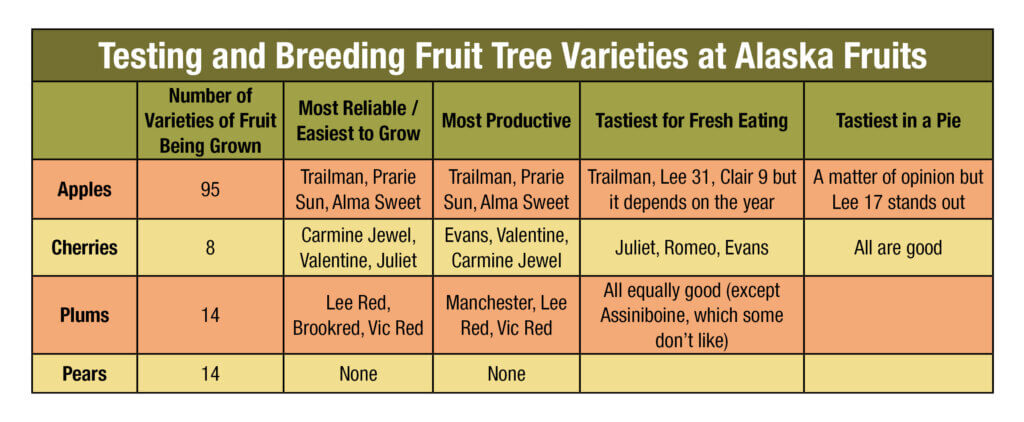 Testing and Breeding Fruit Tree Varieties at Alaska Fruits

| | Number of Varieties of Fruit Being Grown | Most Reliable / Easiest to Grow | Most Productive | Tastiest for Fresh Eating | Tastiest in a Pie |
|---|---|---|---|---|---|
| Apples | 95 | Trailman, Prarie Sun, Alma Sweet | Trailman, Prarie Sun, Alma Sweet | Trailman, Lee 31, Clair 9 but it depends on the year | A matter of opinion but Lee 17 stands out |
| Cherries | 8 | Carmine Jewel, Valentine, Juliet | Evans, Valentine, Carmine Jewel | Juliet, Romeo, Evans | All are good |
| Plums | 14 | Lee Red, Brookred, Vic Red | Manchester, Lee Red, Vic Red | All equally good (except Assiniboine, which some don't like) | |
| Pears | 14 | None | None | | |